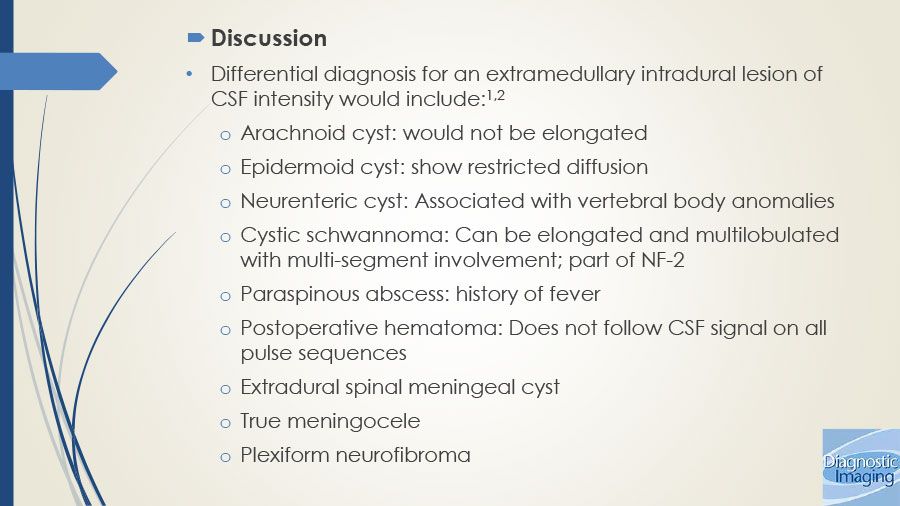 Discussion

• Differential diagnosis for an extramedullary intradural lesion of CSF intensity would include:$^{1,2}$

o Arachnoid cyst: would not be elongated

o Epidermoid cyst: show restricted diffusion

o Neurenteric cyst: Associated with vertebral body anomalies

o Cystic schwannoma: Can be elongated and multilobulated with multi-segment involvement; part of NF-2

o Paraspinous abscess: history of fever

o Postoperative hematoma: Does not follow CSF signal on all pulse sequences

o Extradural spinal meningeal cyst

o True meningocele

o Plexiform neurofibroma

Diagnostic Imaging